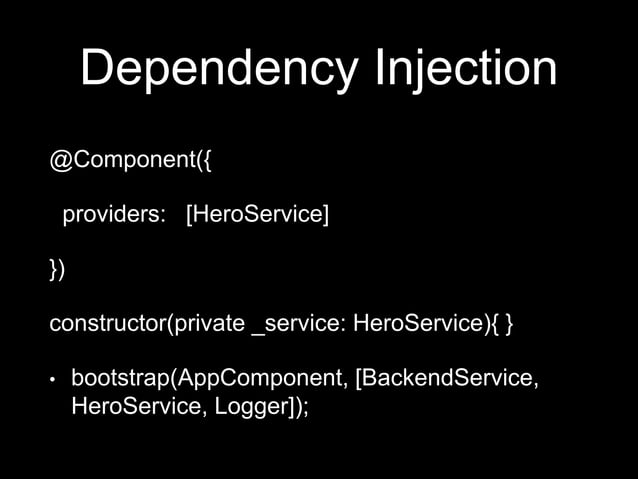 Dependency Injection

@Component({

providers: [HeroService]

})

constructor(private _service: HeroService){ }

• bootstrap(AppComponent, [BackendService, HeroService, Logger]);